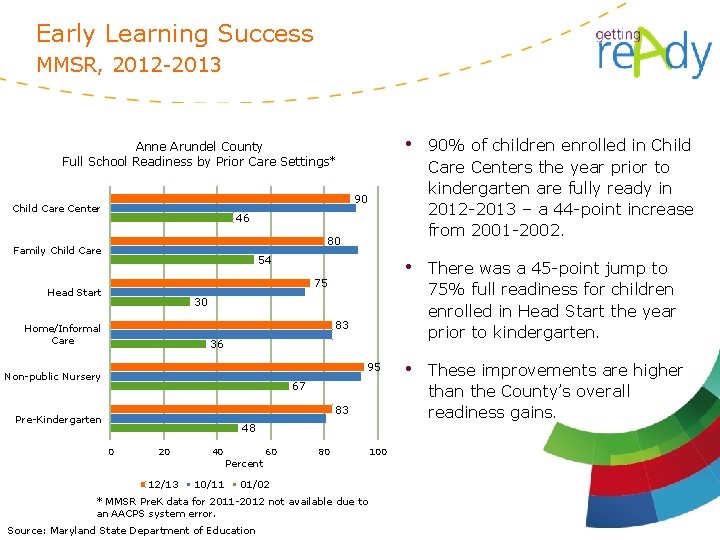 Early Learning Success
MMSR, 2012-2013

getting reAdy

Anne Arundel County
Full School Readiness by Prior Care Settings*

Child Care Center 90 46
Family Child Care 80 54
Head Start 75 30
Home/Informal Care 83 36
Non-public Nursery 95 67
Pre-Kindergarten 83 48

0 20 40 60 80 100
Percent

12/13 10/11 01/02

* MMSR PreK data for 2011-2012 not available due to an AACPS system error.

Source: Maryland State Department of Education

• 90% of children enrolled in Child Care Centers the year prior to kindergarten are fully ready in 2012-2013 – a 44-point increase from 2001-2002.

• There was a 45-point jump to 75% full readiness for children enrolled in Head Start the year prior to kindergarten.

• These improvements are higher than the County's overall readiness gains.